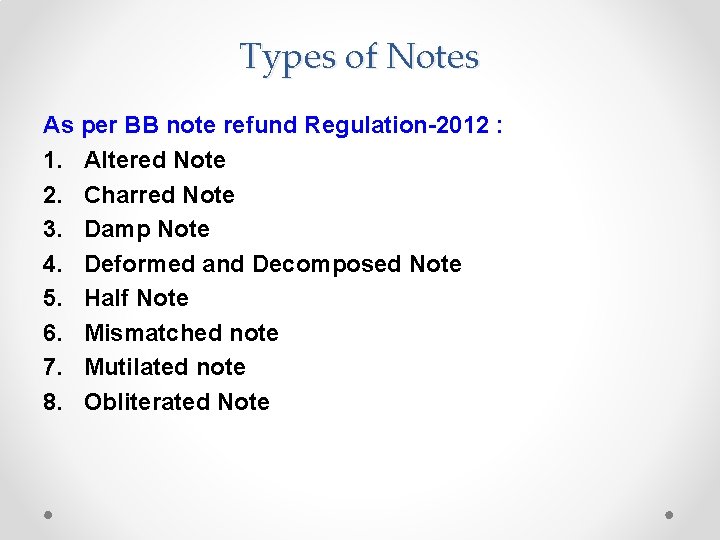 Types of Notes

As per BB note refund Regulation-2012 :

1. Altered Note
2. Charred Note
3. Damp Note
4. Deformed and Decomposed Note
5. Half Note
6. Mismatched note
7. Mutilated note
8. Obliterated Note